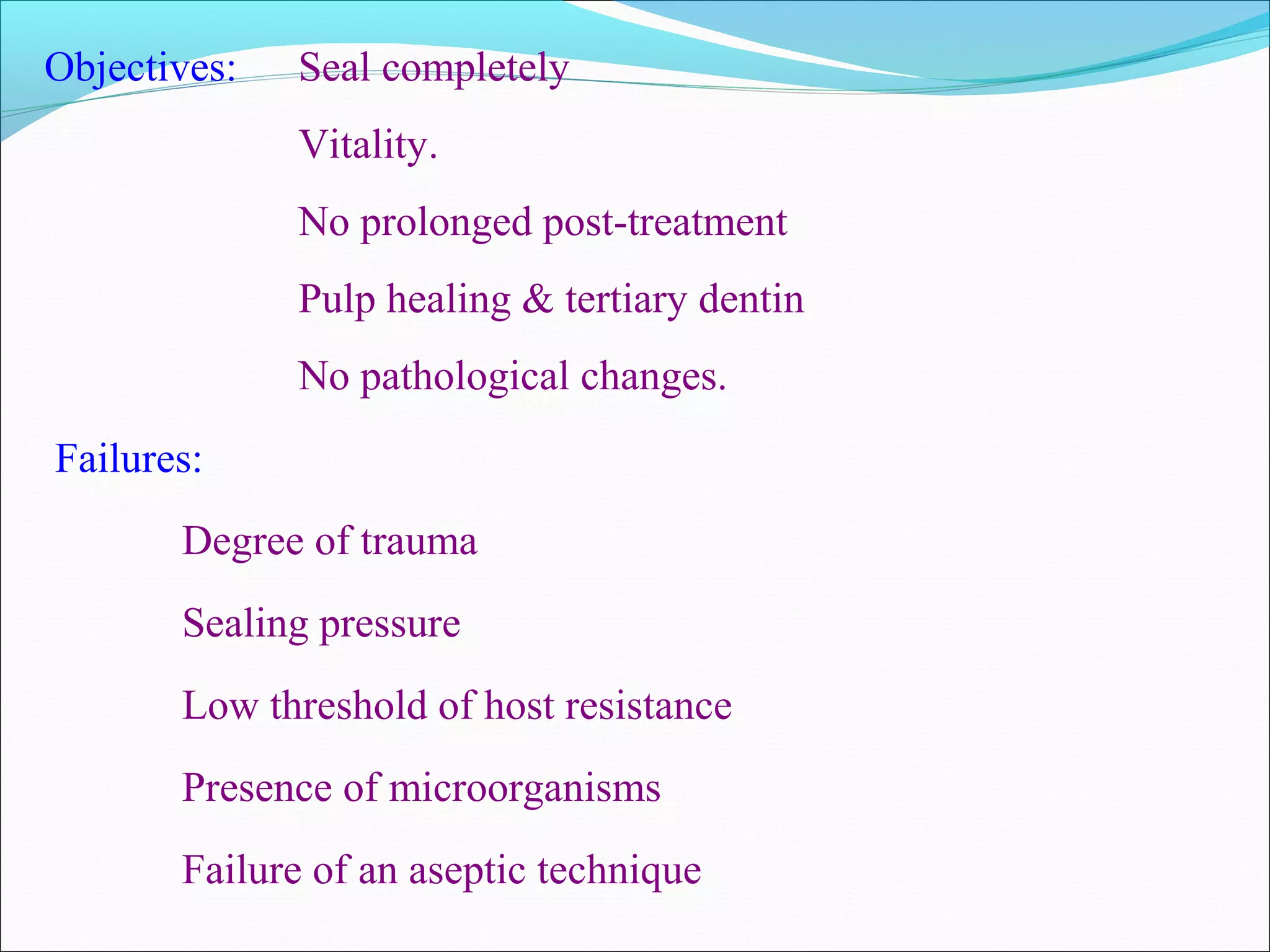 Objectives: Seal completely

Vitality.

No prolonged post-treatment

Pulp healing & tertiary dentin

No pathological changes.

Failures:

Degree of trauma

Sealing pressure

Low threshold of host resistance

Presence of microorganisms

Failure of an aseptic technique